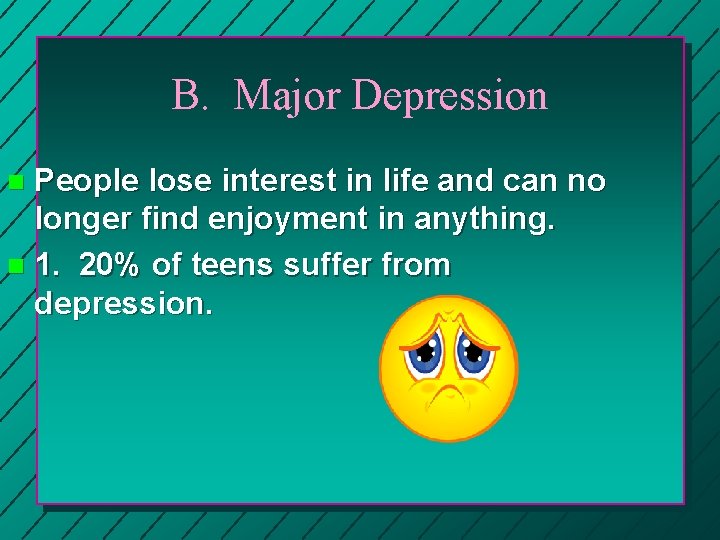 B. Major Depression

People lose interest in life and can no longer find enjoyment in anything.

1. 20% of teens suffer from depression.